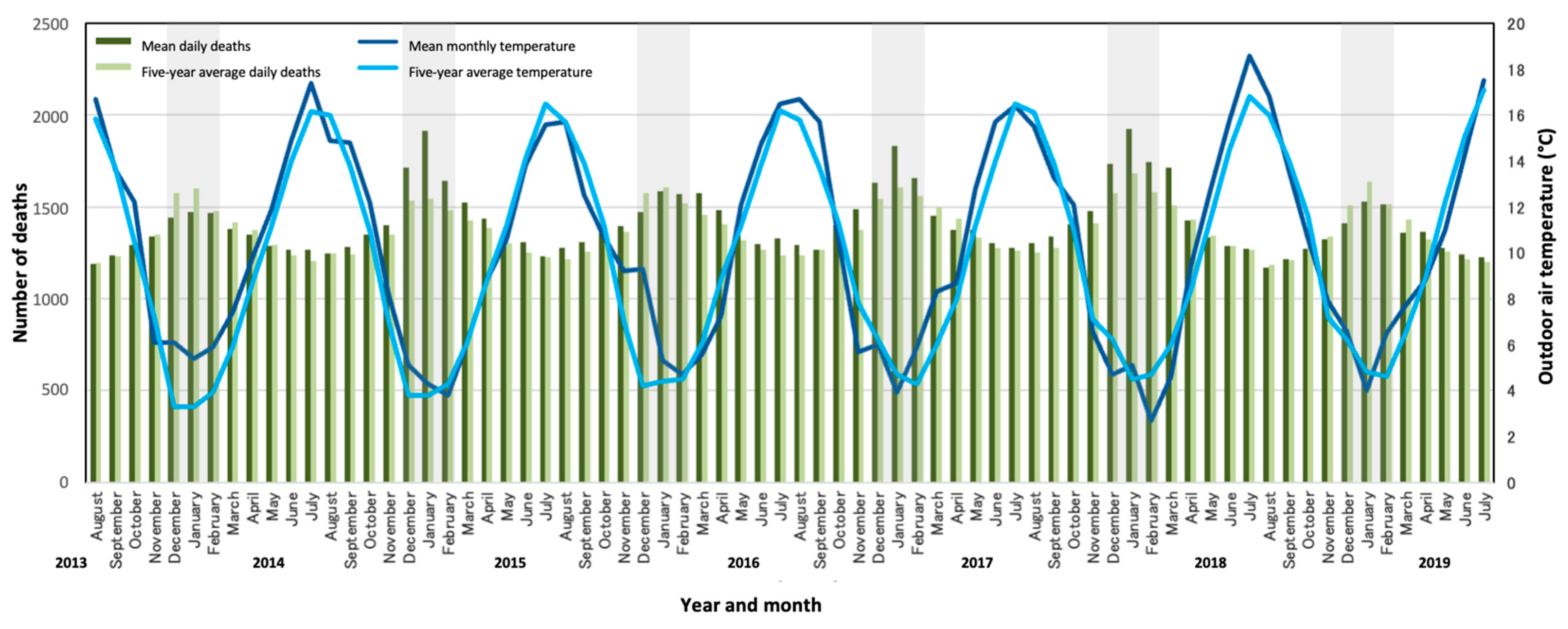 Mean daily deaths
Five-year average daily deaths
Mean monthly temperature
Five-year average temperature

Number of deaths
2500
2000
1500
1000
500
0

Outdoor air temperature (°C)
20
18
16
14
12
10
8
6
4
2
0

August September October November December January February March April May June July August September October November December January February March April May June July August September October November December January February March April May June July August September October November December January February March April May June July August September October November December January February March April May June July August September October November December January February March April May June July

2013 2014 2015 2016 2017 2018 2019

Year and month